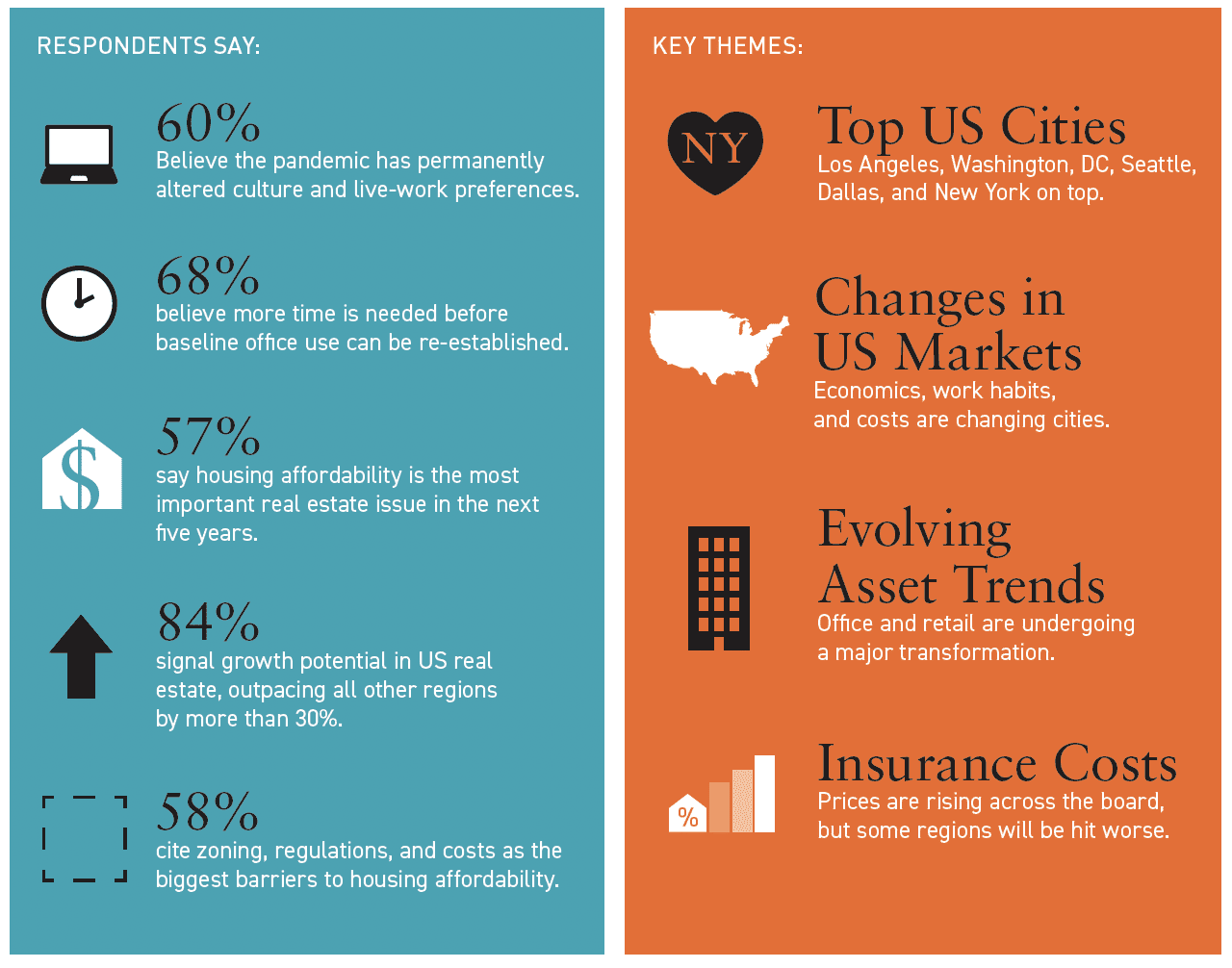 RESPONDENTS SAY:

60%
Believe the pandemic has permanently altered culture and live-work preferences.

68%
believe more time is needed before baseline office use can be re-established.

$

57%
say housing affordability is the most important real estate issue in the next five years.

84%
signal growth potential in US real estate, outpacing all other regions by more than 30%.

58%
cite zoning, regulations, and costs as the biggest barriers to housing affordability.

KEY THEMES:

NY

Top US Cities
Los Angeles, Washington, DC, Seattle, Dallas, and New York on top.

Changes in US Markets
Economics, work habits, and costs are changing cities.

Evolving Asset Trends
Office and retail are undergoing a major transformation.

%

Insurance Costs
Prices are rising across the board, but some regions will be hit worse.